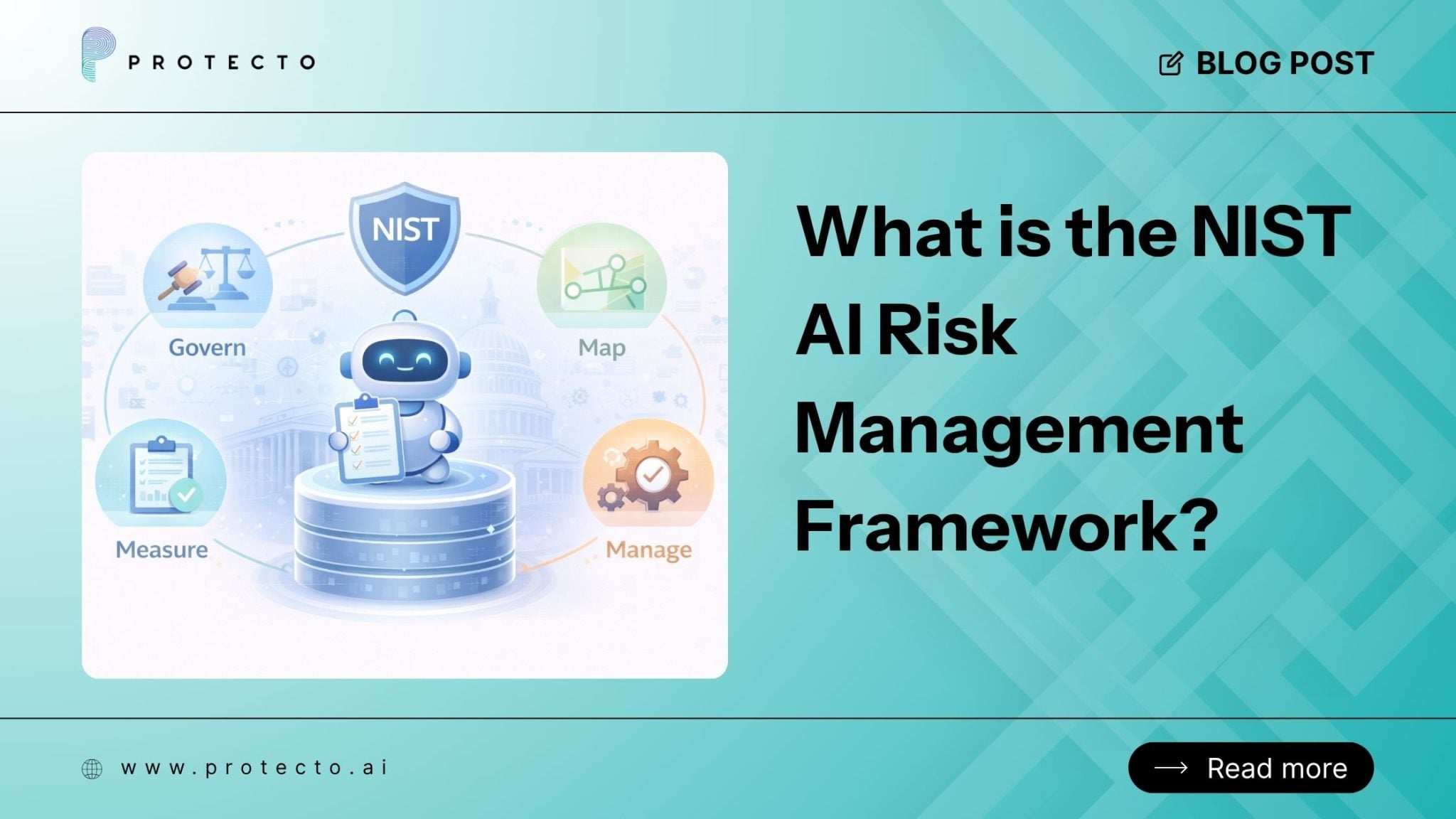 PROTECTO

BLOG POST

NIST

Govern

Map

Measure

Manage

What is the NIST AI Risk Management Framework?

www.protecto.ai

Read more